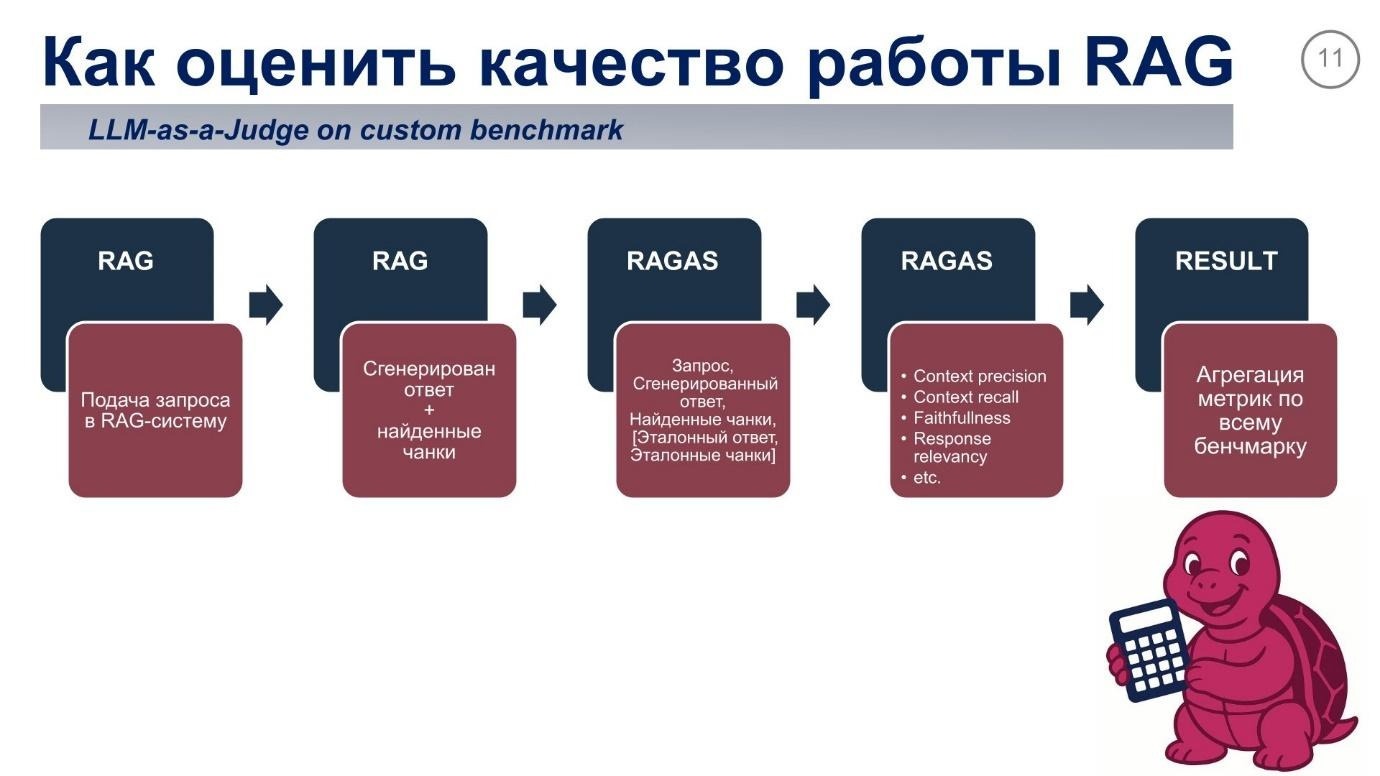 Как оценить качество работы RAG

11

LLM-as-a-Judge on custom benchmark

RAG

Подача запроса в RAG-систему

RAG

Сгенерирован ответ + найденные чанки

RAGAS

Запрос, Сгенерированный ответ, Найденные чанки, [Эталонный ответ, Эталонные чанки]

RAGAS

• Context precision
• Context recall
• Faithfullness
• Response relevancy
• etc.

RESULT

Агрегация метрик по всему бенчмарку